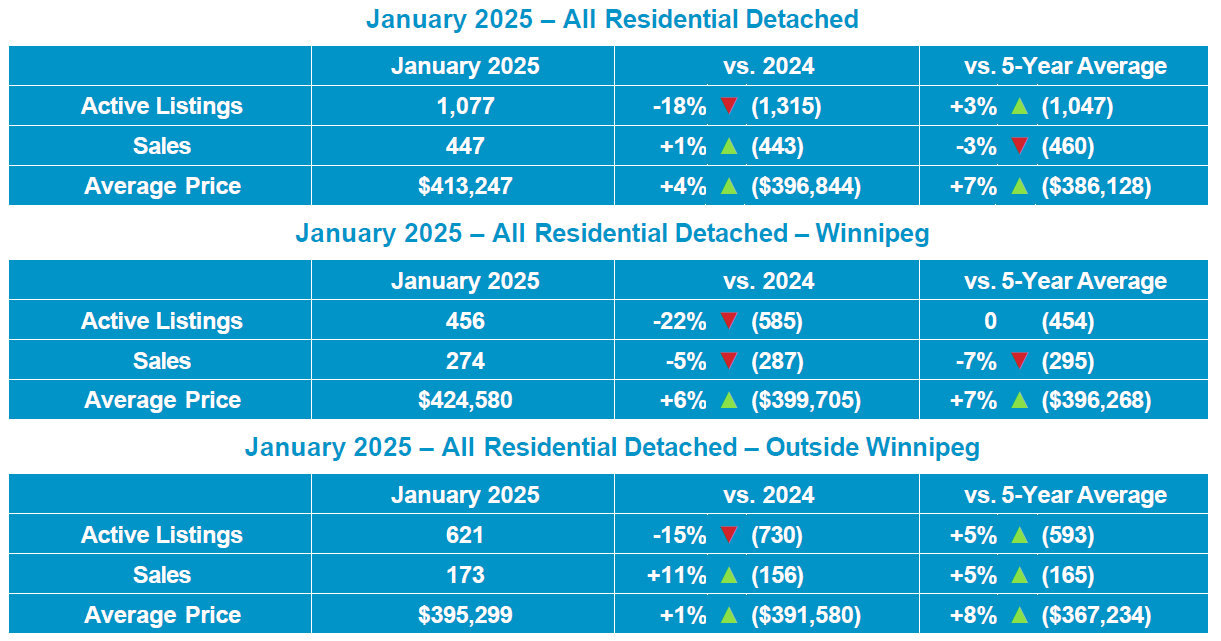 January 2025 – All Residential Detached

| | January 2025 | vs. 2024 | vs. 5-Year Average |
|---|---|---|---|
| Active Listings | 1,077 | -18% ▼ (1,315) | +3% ▲ (1,047) |
| Sales | 447 | +1% ▲ (443) | -3% ▼ (460) |
| Average Price | $413,247 | +4% ▲ ($396,844) | +7% ▲ ($386,128) |

January 2025 – All Residential Detached – Winnipeg

| | January 2025 | vs. 2024 | vs. 5-Year Average |
|---|---|---|---|
| Active Listings | 456 | -22% ▼ (585) | 0 (454) |
| Sales | 274 | -5% ▼ (287) | -7% ▼ (295) |
| Average Price | $424,580 | +6% ▲ ($399,705) | +7% ▲ ($396,268) |

January 2025 – All Residential Detached – Outside Winnipeg

| | January 2025 | vs. 2024 | vs. 5-Year Average |
|---|---|---|---|
| Active Listings | 621 | -15% ▼ (730) | +5% ▲ (593) |
| Sales | 173 | +11% ▲ (156) | +5% ▲ (165) |
| Average Price | $395,299 | +1% ▲ ($391,580) | +8% ▲ ($367,234) |